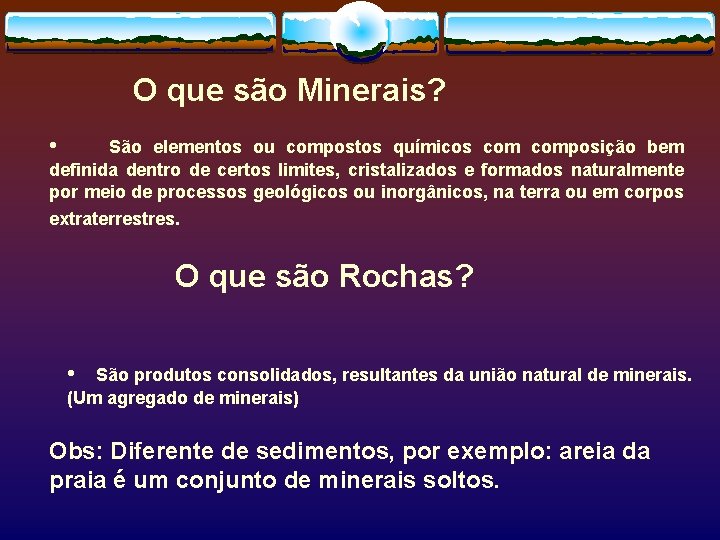 O que são Minerais?

• São elementos ou compostos químicos com composição bem definida dentro de certos limites, cristalizados e formados naturalmente por meio de processos geológicos ou inorgânicos, na terra ou em corpos extraterrestres.

O que são Rochas?

• São produtos consolidados, resultantes da união natural de minerais. (Um agregado de minerais)

Obs: Diferente de sedimentos, por exemplo: areia da praia é um conjunto de minerais soltos.